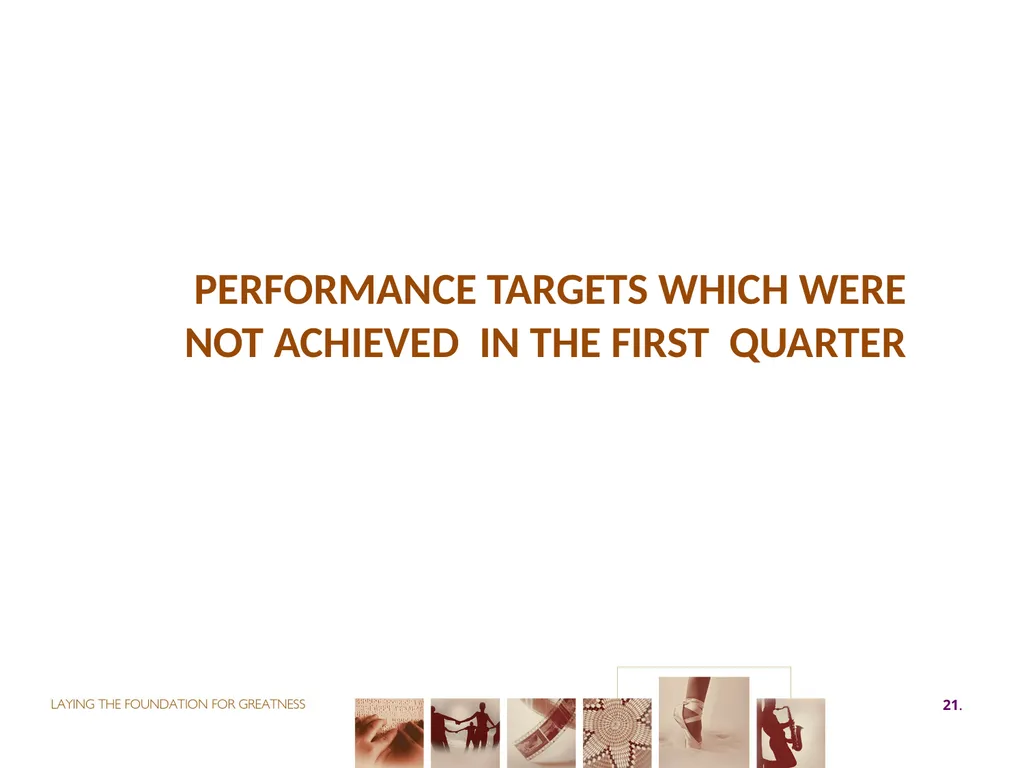 PERFORMANCE TARGETS WHICH WERE NOT ACHIEVED IN THE FIRST QUARTER

LAYING THE FOUNDATION FOR GREATNESS

21.